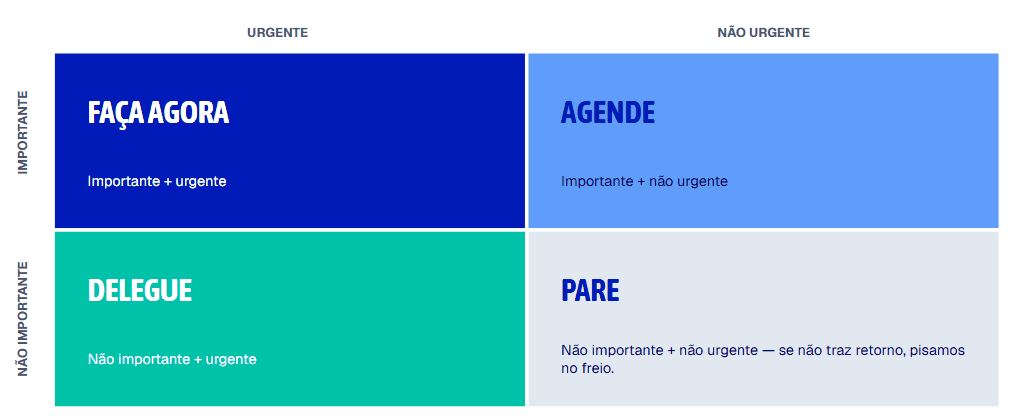 URGENTE

NÃO URGENTE

IMPORTANTE

FAÇA AGORA

Importante + urgente

AGENDE

Importante + não urgente

NÃO IMPORTANTE

DELEGUE

Não importante + urgente

PARE

Não importante + não urgente — se não traz retorno, pisamos no freio.